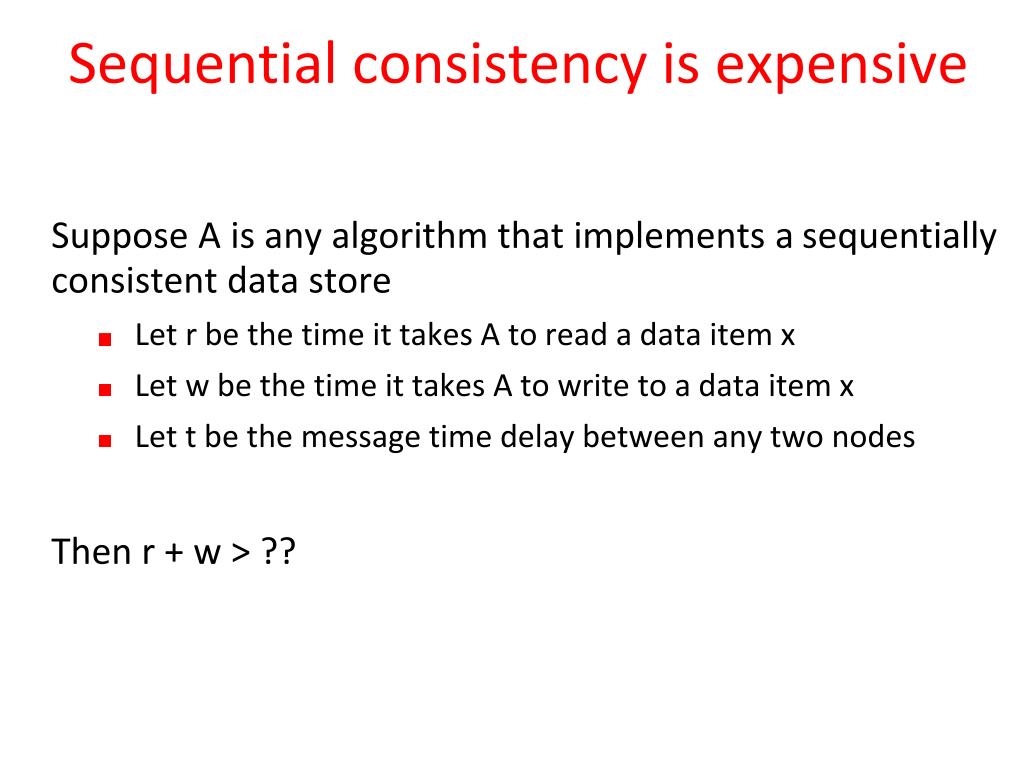 Sequential consistency is expensive

Suppose A is any algorithm that implements a sequentially consistent data store

- Let r be the time it takes A to read a data item x
- Let w be the time it takes A to write to a data item x
- Let t be the message time delay between any two nodes

Then r + w > ??